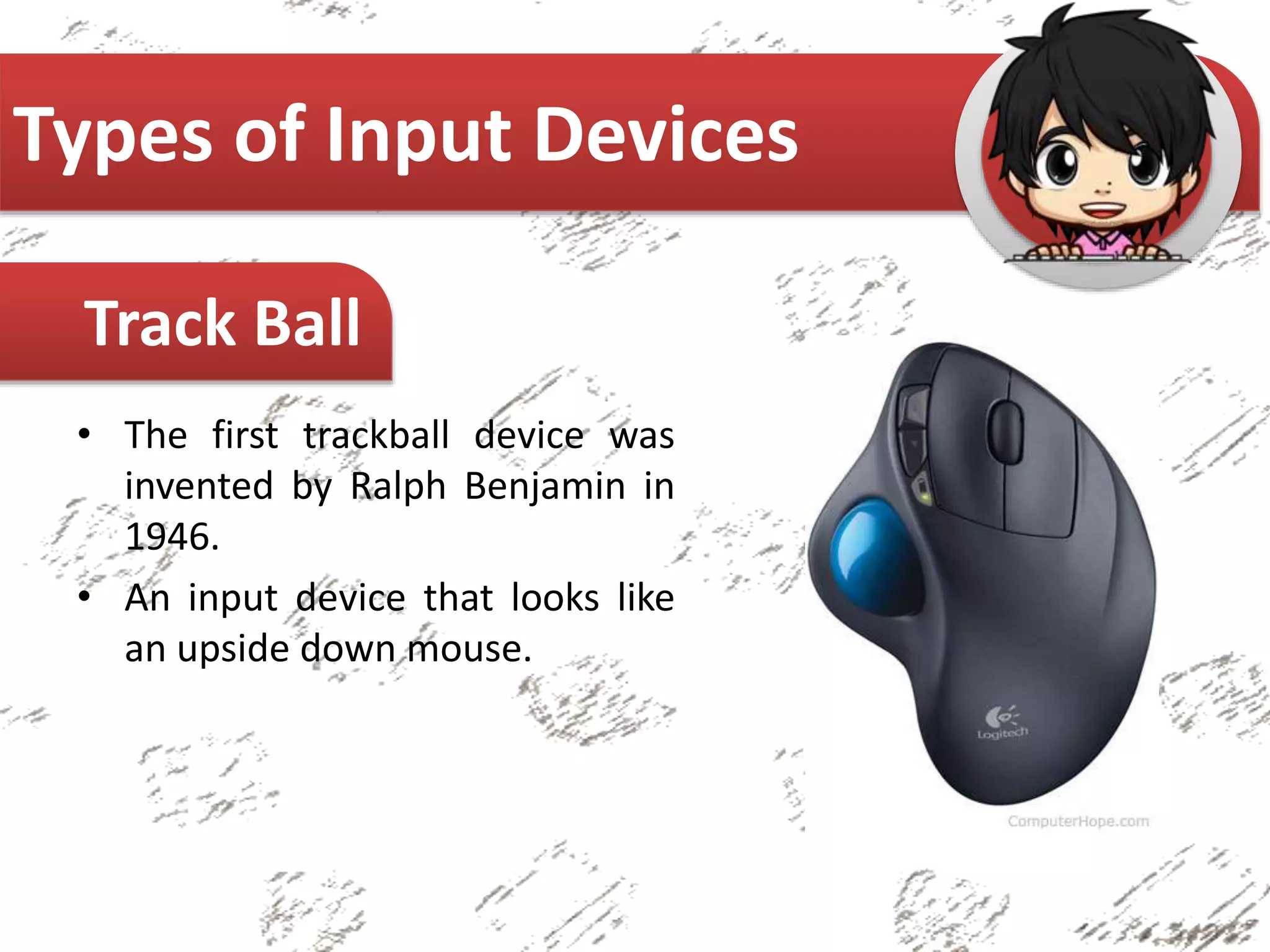 Types of Input Devices

Track Ball

• The first trackball device was invented by Ralph Benjamin in 1946.

• An input device that looks like an upside down mouse.

Logitech

ComputerHope.com